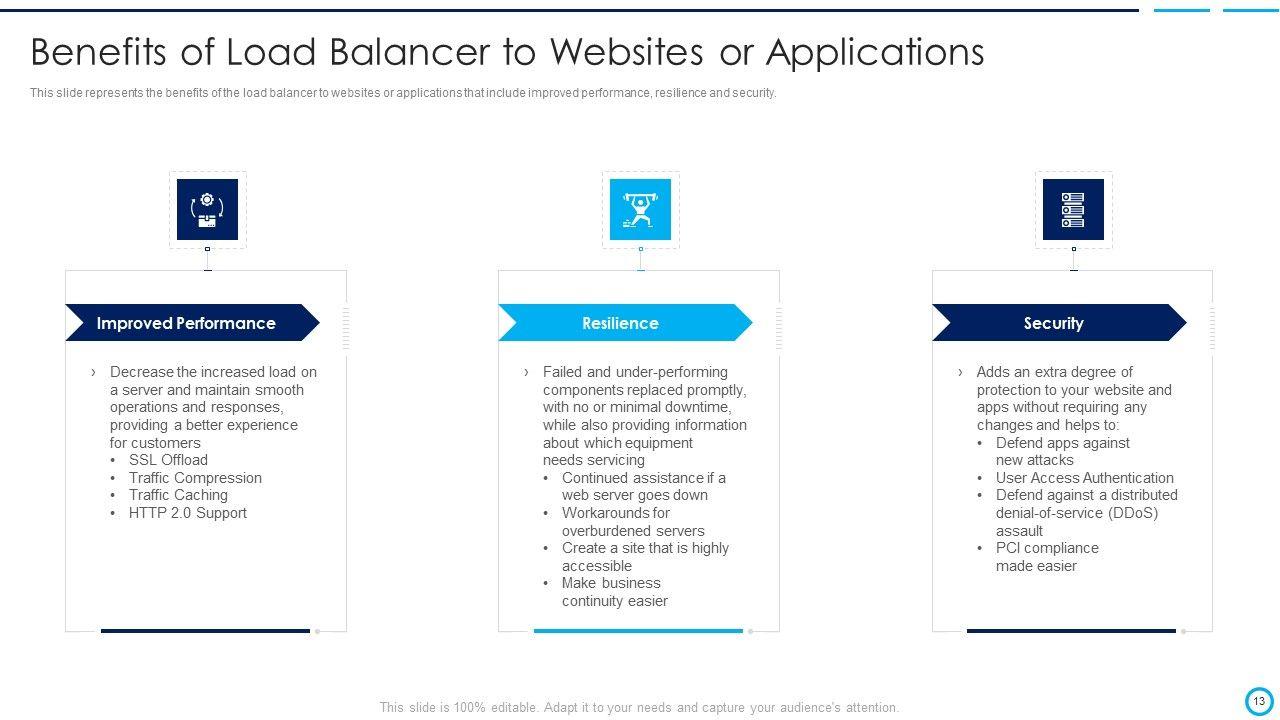 Benefits of Load Balancer to Websites or Applications

This slide represents the benefits of the load balancer to websites or applications that include improved performance, resilience and security.

Improved Performance

› Decrease the increased load on a server and maintain smooth operations and responses, providing a better experience for customers
• SSL Offload
• Traffic Compression
• Traffic Caching
• HTTP 2.0 Support

Resilience

› Failed and under-performing components replaced promptly, with no or minimal downtime, while also providing information about which equipment needs servicing
• Continued assistance if a web server goes down
• Workarounds for overburdened servers
• Create a site that is highly accessible
• Make business continuity easier

Security

› Adds an extra degree of protection to your website and apps without requiring any changes and helps to:
• Defend apps against new attacks
• User Access Authentication
• Defend against a distributed denial-of-service (DDoS) assault
• PCI compliance made easier

This slide is 100% editable. Adapt it to your needs and capture your audience's attention.

13